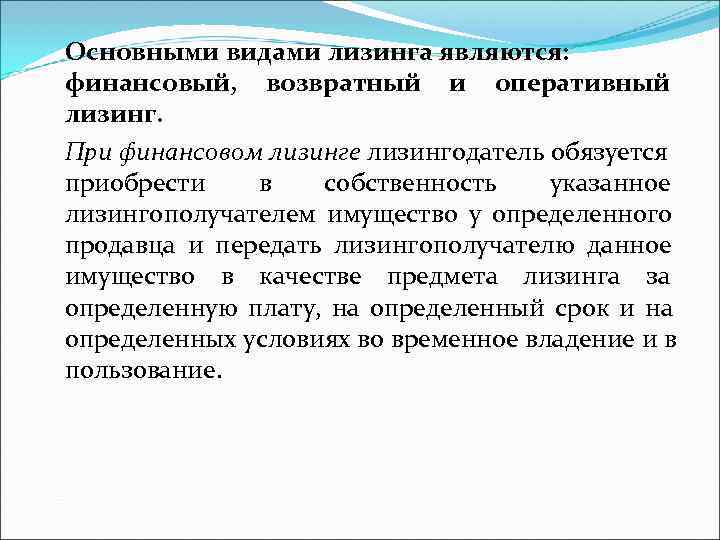 Основными видами лизинга являются: финансовый, возвратный и оперативный лизинг.

При финансовом лизинге лизингодатель обязуется приобрести в собственность указанное лизингополучателем имущество у определенного продавца и передать лизингополучателю данное имущество в качестве предмета лизинга за определенную плату, на определенный срок и на определенных условиях во временное владение и в пользование.